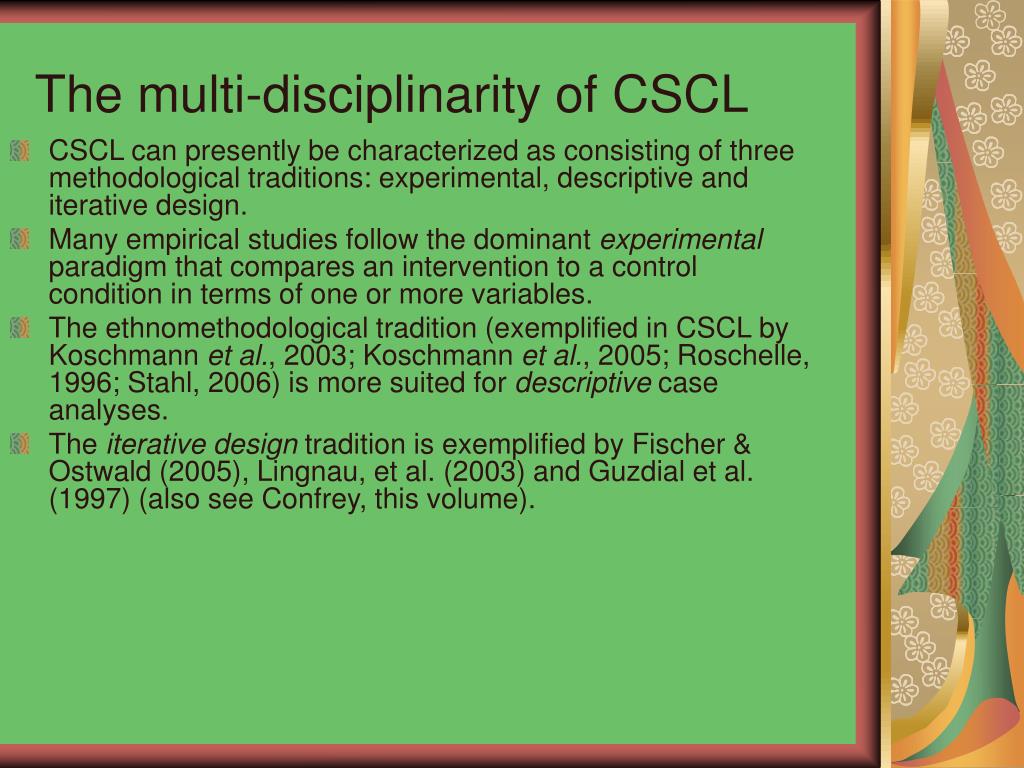 The multi-disciplinarity of CSCL

CSCL can presently be characterized as consisting of three methodological traditions: experimental, descriptive and iterative design.

Many empirical studies follow the dominant experimental paradigm that compares an intervention to a control condition in terms of one or more variables.

The ethnomethodological tradition (exemplified in CSCL by Koschmann et al., 2003; Koschmann et al., 2005; Roschelle, 1996; Stahl, 2006) is more suited for descriptive case analyses.

The iterative design tradition is exemplified by Fischer & Ostwald (2005), Lingnau, et al. (2003) and Guzdial et al. (1997) (also see Confrey, this volume).